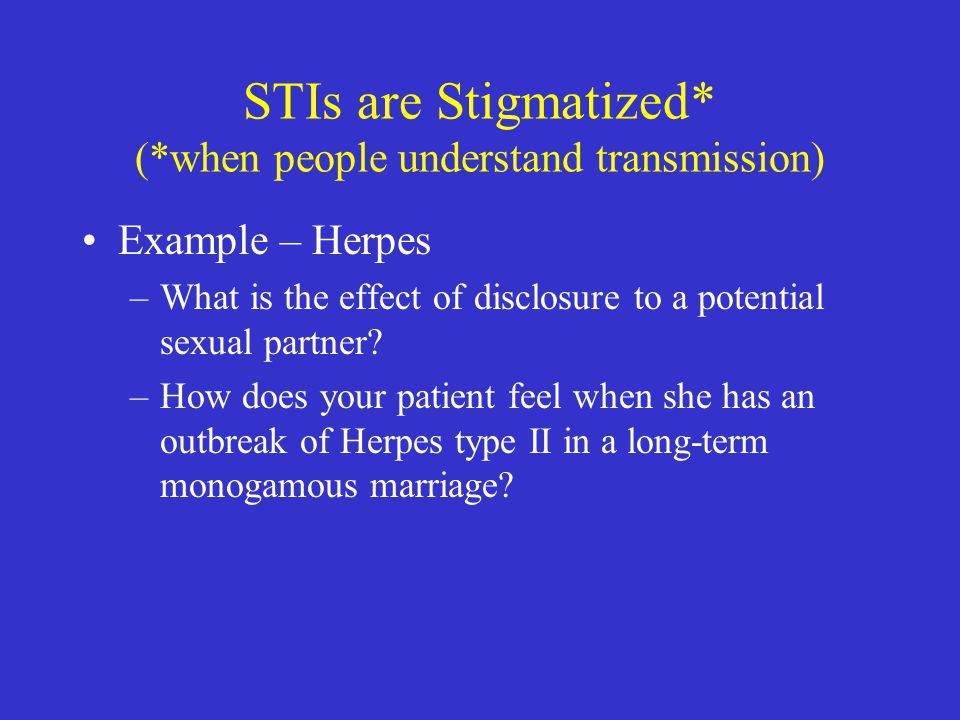 STIs are Stigmatized*
(*when people understand transmission)

• Example – Herpes
– What is the effect of disclosure to a potential sexual partner?
– How does your patient feel when she has an outbreak of Herpes type II in a long-term monogamous marriage?